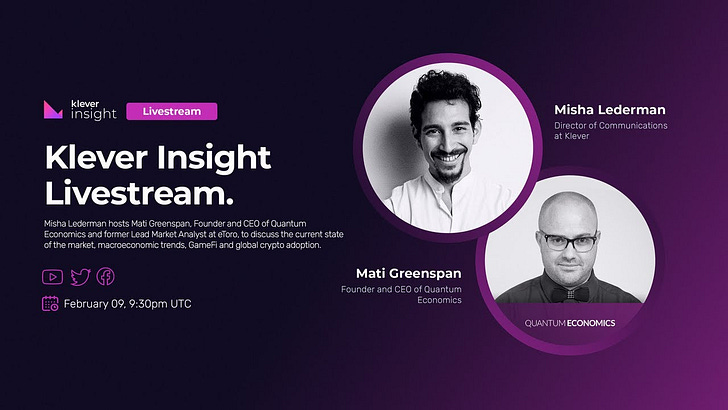 klever insight Livestream

Klever Insight Livestream.

Misha Lederman hosts Mati Greenspan, Founder and CEO of Quantum Economics and former Lead Market Analyst at eToro, to discuss the current state of the market, macroeconomic trends, GameFi and global crypto adoption.

February 09, 9:30pm UTC

Misha Lederman
Director of Communications at Klever

Mati Greenspan
Founder and CEO of Quantum Economics

QUANTUM ECONOMICS